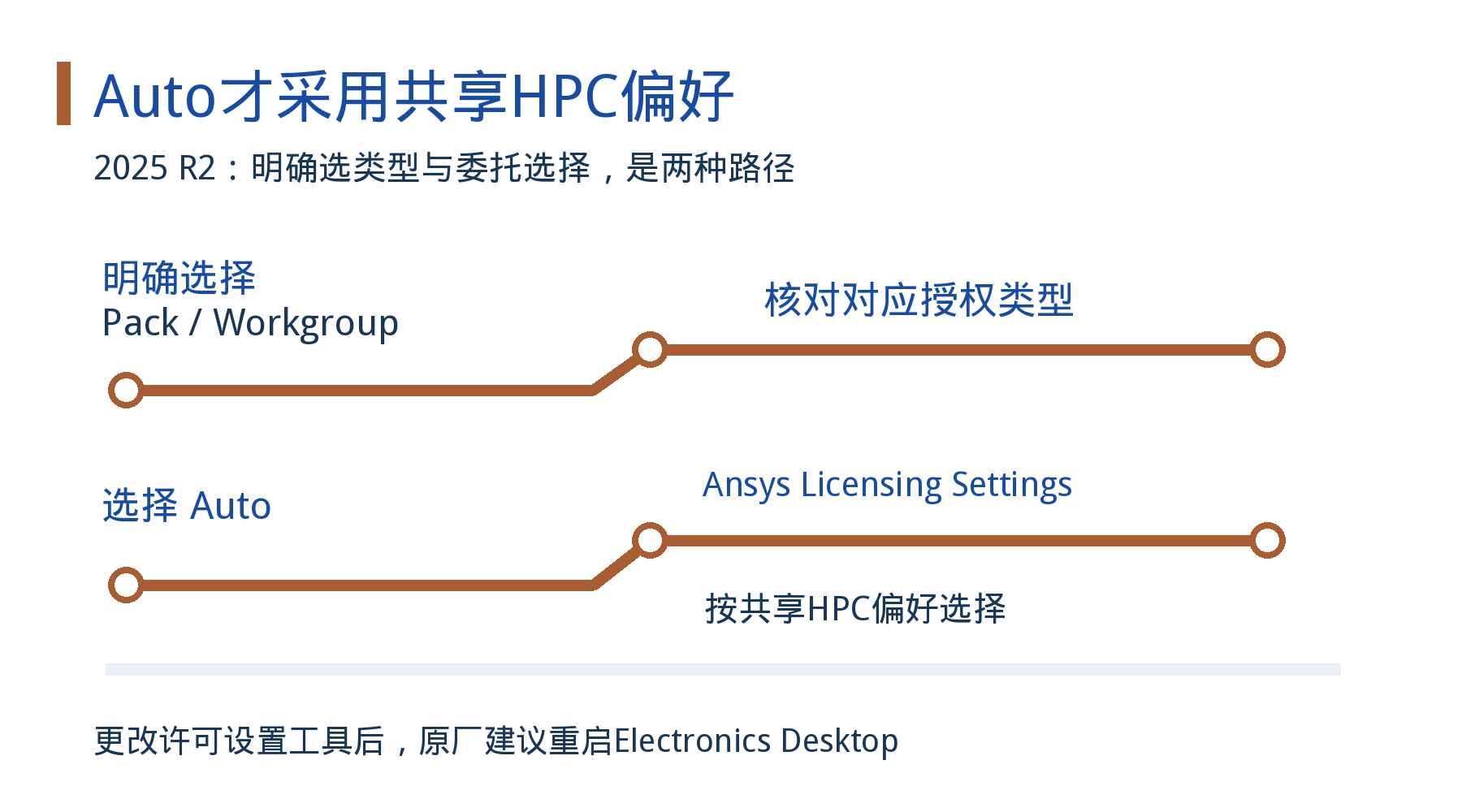 Auto才采用共享HPC偏好

2025 R2：明确选类型与委托选择，是两种路径

明确选择
Pack / Workgroup

核对对应授权类型

选择 Auto

Ansys Licensing Settings

按共享HPC偏好选择

更改许可设置工具后，原厂建议重启Electronics Desktop